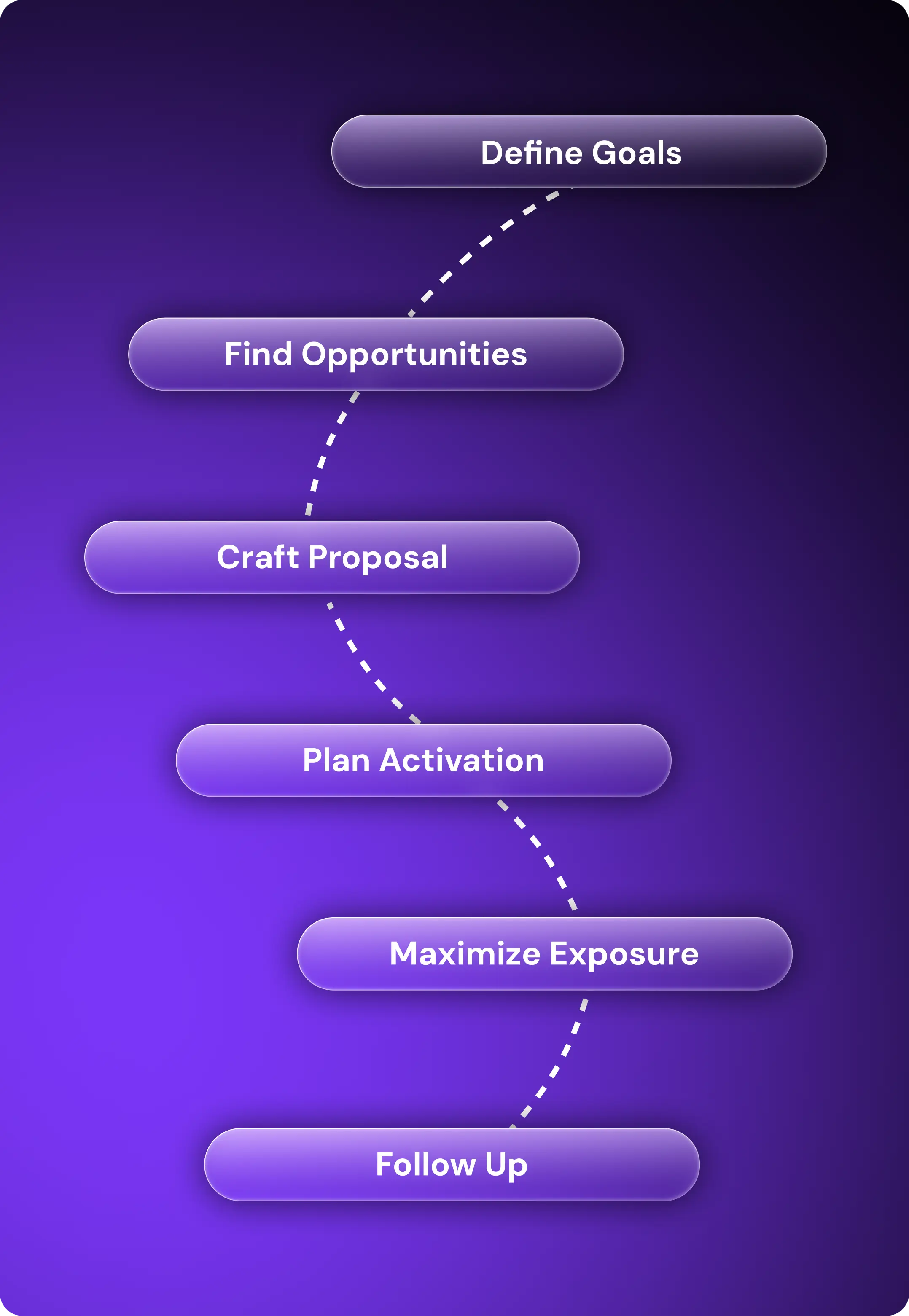 Define Goals

Find Opportunities

Craft Proposal

Plan Activation

Maximize Exposure

Follow Up